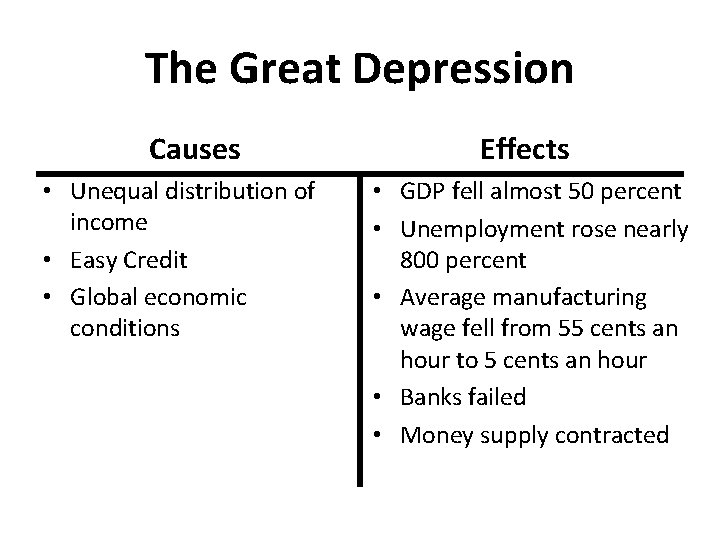 The Great Depression

Causes

• Unequal distribution of income
• Easy Credit
• Global economic conditions

Effects

• GDP fell almost 50 percent
• Unemployment rose nearly 800 percent
• Average manufacturing wage fell from 55 cents an hour to 5 cents an hour
• Banks failed
• Money supply contracted